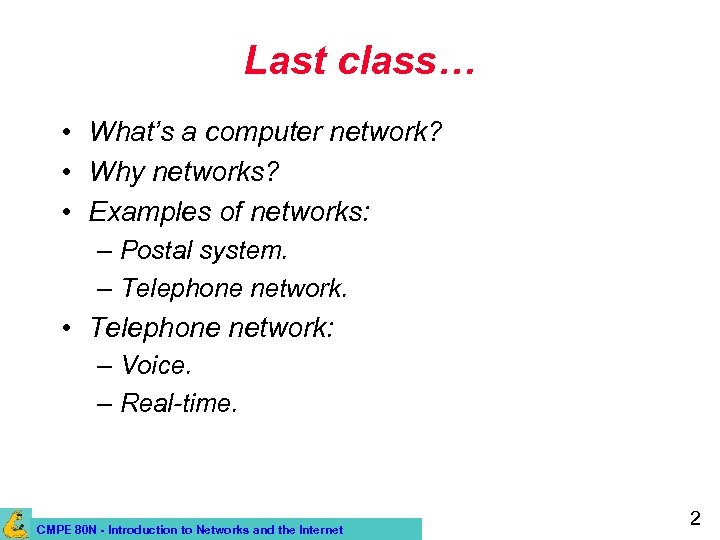 Last class…

• What's a computer network?
• Why networks?
• Examples of networks:
– Postal system.
– Telephone network.
• Telephone network:
– Voice.
– Real-time.

CMPE 80N - Introduction to Networks and the Internet

2